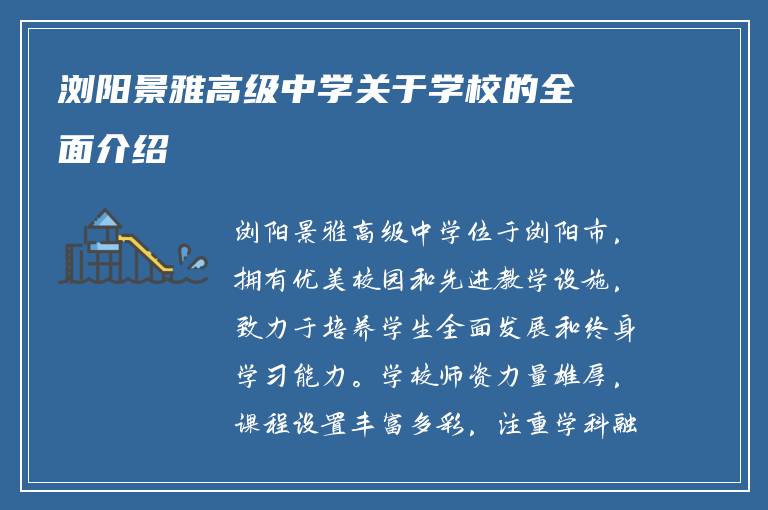 浏阳景雅高级中学关于学校的全面介绍

浏阳景雅高级中学位于浏阳市，拥有优美校园和先进教学设施，致力于培养学生全面发展和终身学习能力。学校师资力量雄厚，课程设置丰富多彩，注重学科融